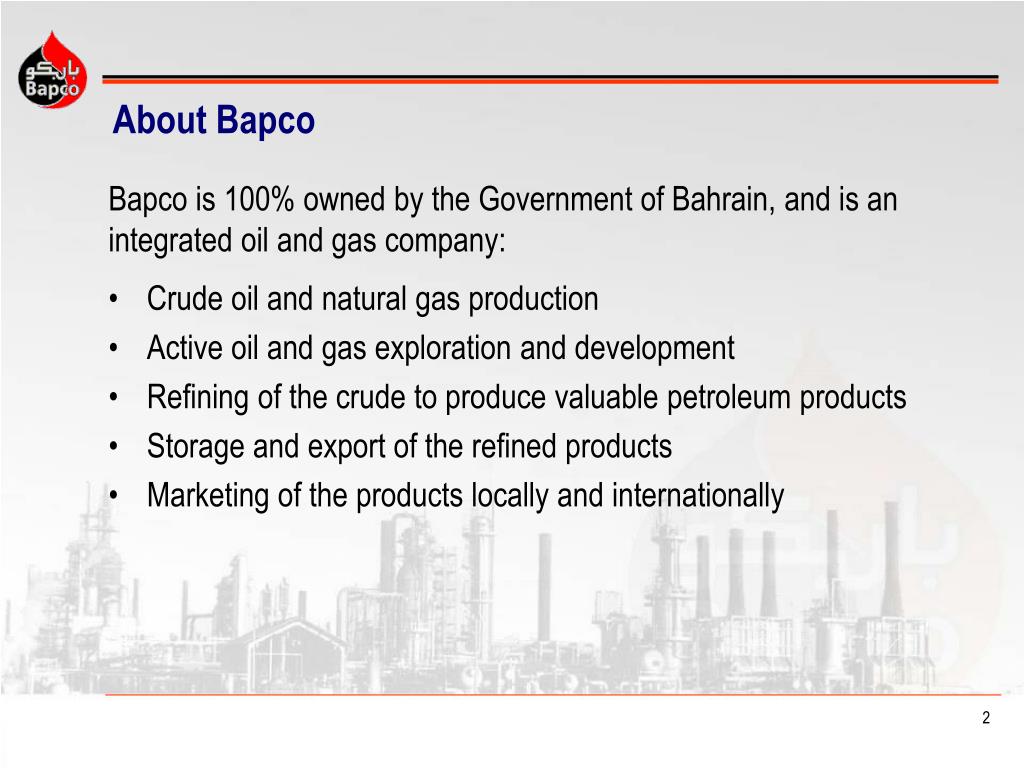 بابكو
Bapco

About Bapco

Bapco is 100% owned by the Government of Bahrain, and is an integrated oil and gas company:

• Crude oil and natural gas production
• Active oil and gas exploration and development
• Refining of the crude to produce valuable petroleum products
• Storage and export of the refined products
• Marketing of the products locally and internationally

2